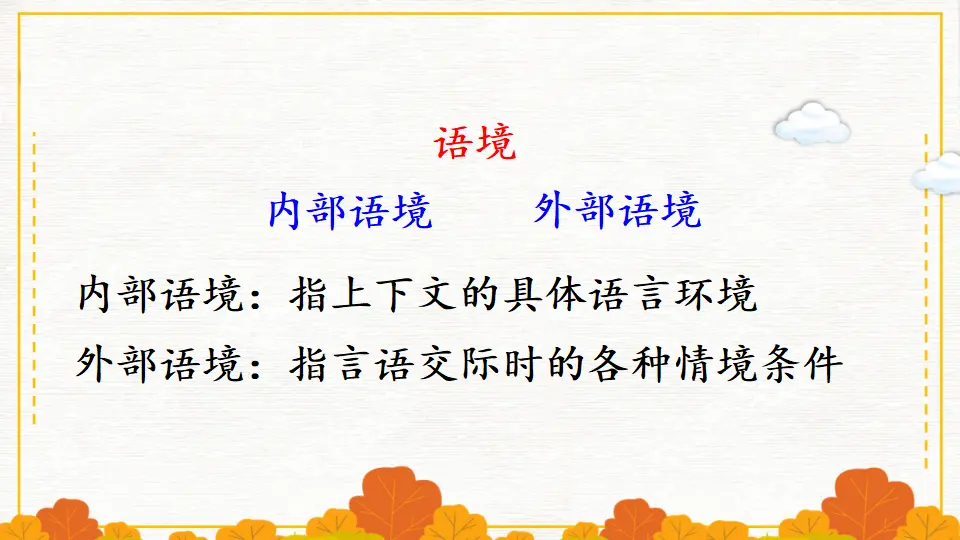 语境

内部语境　　外部语境

内部语境：指上下文的具体语言环境

外部语境：指言语交际时的各种情境条件